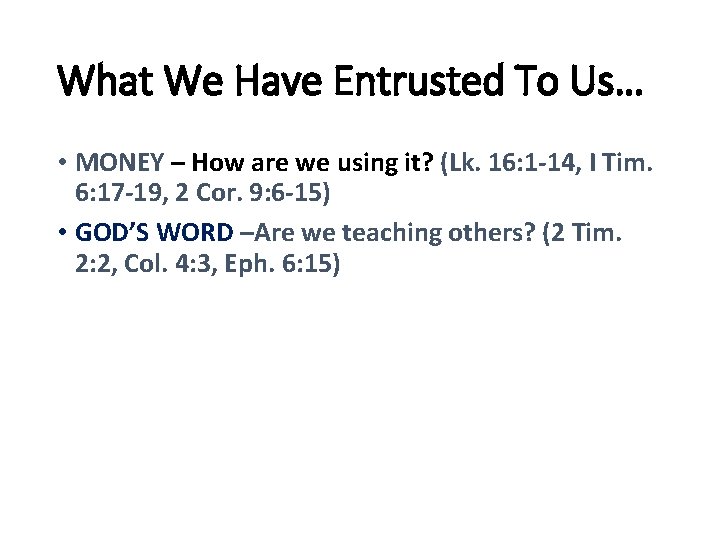 What We Have Entrusted To Us…

• MONEY – How are we using it? (Lk. 16:1-14, I Tim. 6:17-19, 2 Cor. 9:6-15)

• GOD’S WORD –Are we teaching others? (2 Tim. 2:2, Col. 4:3, Eph. 6:15)